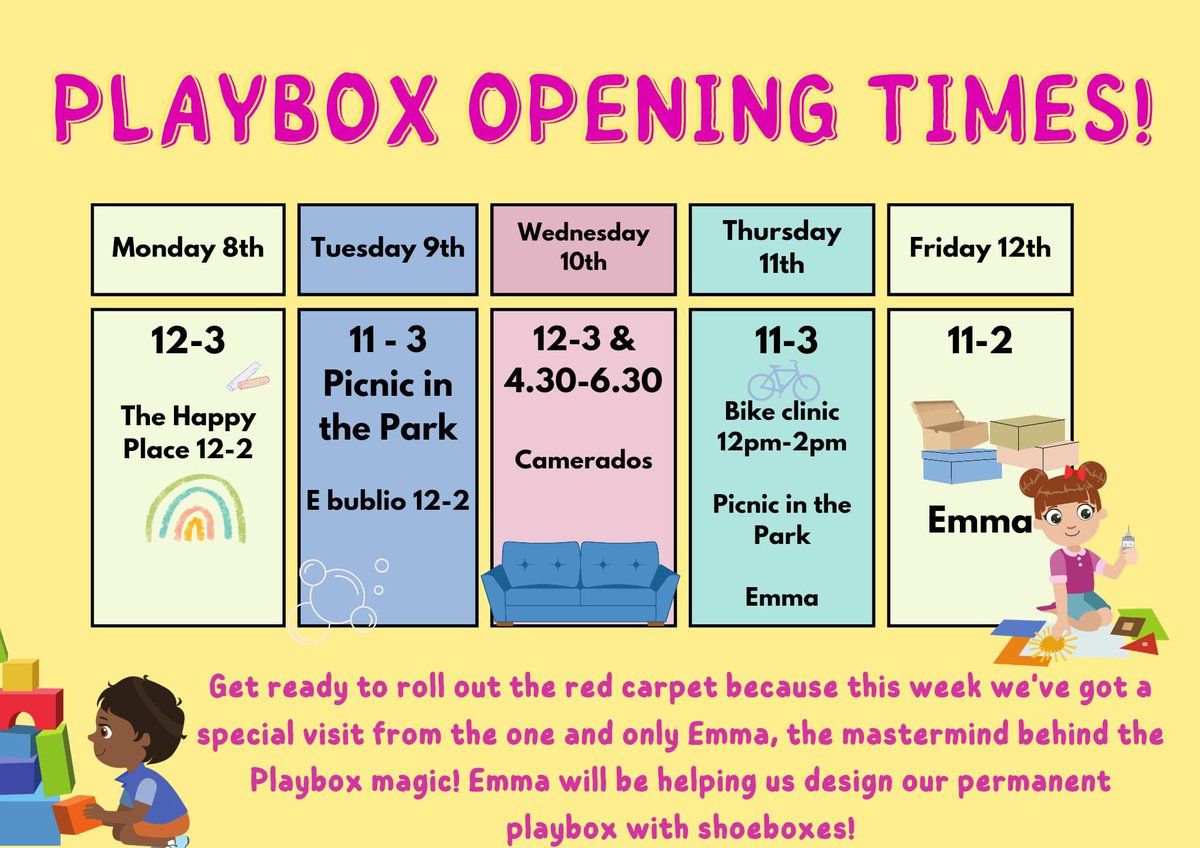 PLAYBOX OPENING TIMES!

| Monday 8th | Tuesday 9th | Wednesday 10th | Thursday 11th | Friday 12th |
|---|---|---|---|---|
| 12-3 The Happy Place 12-2 | 11 - 3 Picnic in the Park E bublio 12-2 | 12-3 & 4.30-6.30 Camerados | 11-3 Bike clinic 12pm-2pm Picnic in the Park Emma | 11-2 Emma |

Get ready to roll out the red carpet because this week we've got a special visit from the one and only Emma, the mastermind behind the Playbox magic! Emma will be helping us design our permanent playbox with shoeboxes!